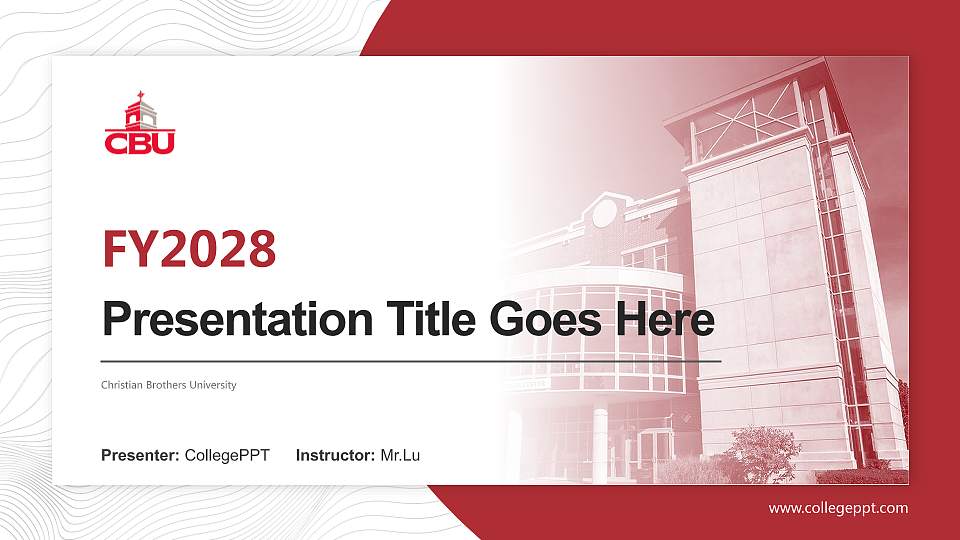 CBU

FY2028

Presentation Title Goes Here

Christian Brothers University

Presenter: CollegePPT Instructor: Mr.Lu

www.collegeppt.com